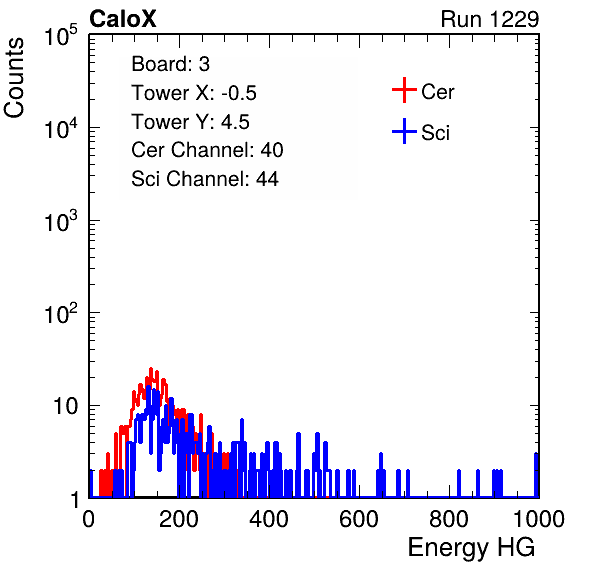 CaloX

Run 1229

Counts

$10^5$
$10^4$
$10^3$
$10^2$
10
1

Board: 3
Tower X: -0.5
Tower Y: 4.5
Cer Channel: 40
Sci Channel: 44

Cer
Sci

0 200 400 600 800 1000

Energy HG